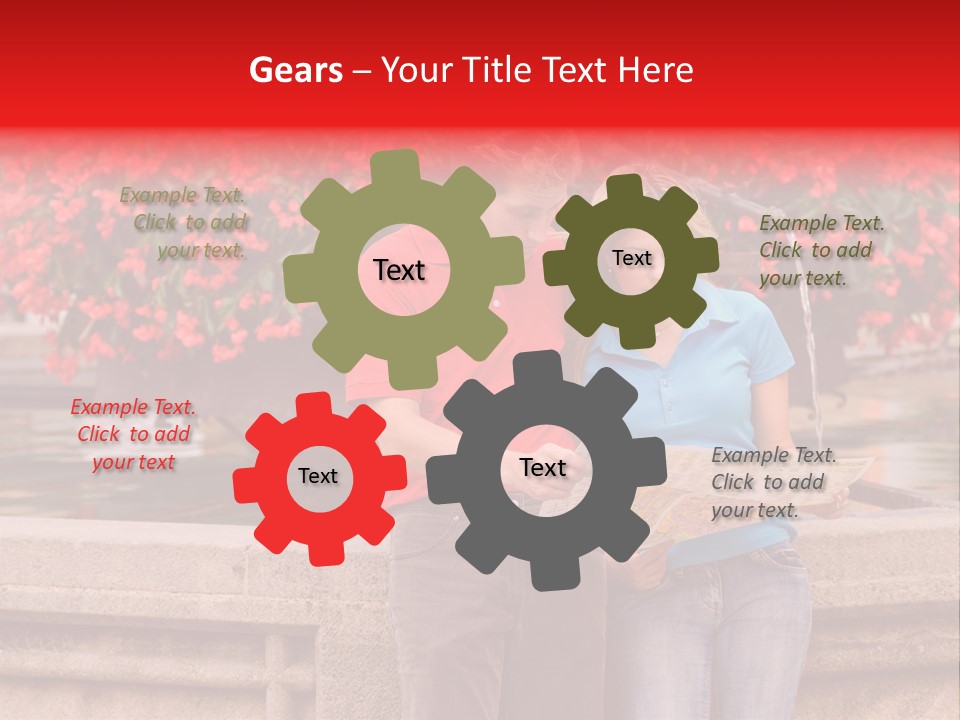 Gears – Your Title Text Here

Example Text. Click to add your text.

Text

Text

Example Text. Click to add your text.

Example Text. Click to add your text

Text

Text

Example Text. Click to add your text.